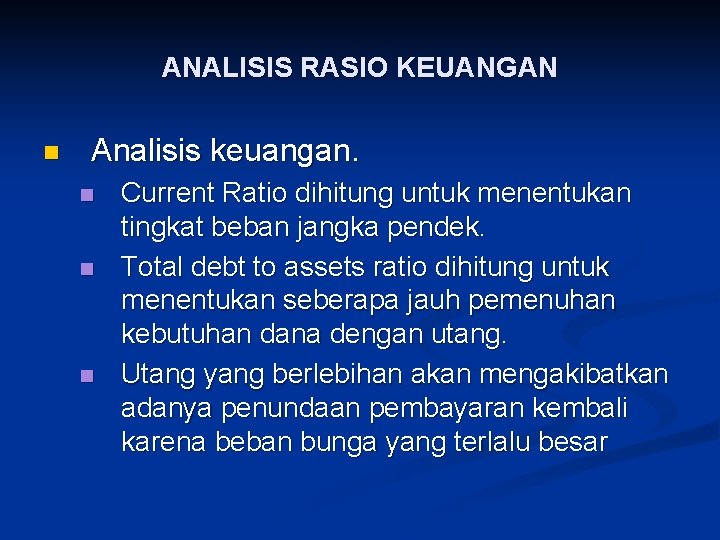 ANALISIS RASIO KEUANGAN

Analisis keuangan.

Current Ratio dihitung untuk menentukan tingkat beban jangka pendek.

Total debt to assets ratio dihitung untuk menentukan seberapa jauh pemenuhan kebutuhan dana dengan utang.

Utang yang berlebihan akan mengakibatkan adanya penundaan pembayaran kembali karena beban bunga yang terlalu besar